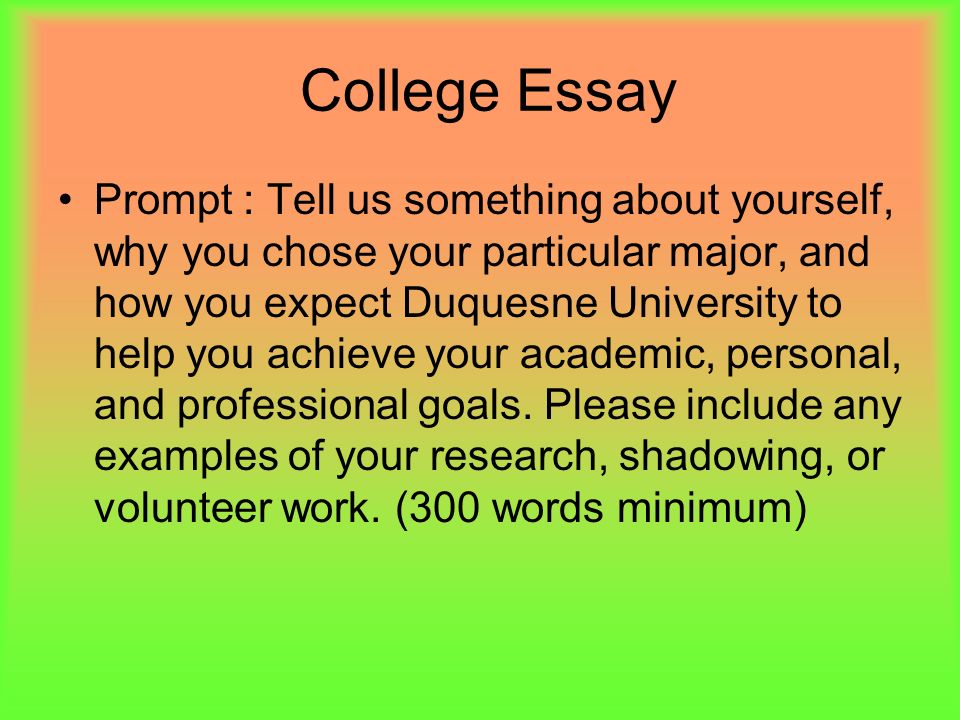 College Essay

• Prompt : Tell us something about yourself, why you chose your particular major, and how you expect Duquesne University to help you achieve your academic, personal, and professional goals. Please include any examples of your research, shadowing, or volunteer work. (300 words minimum)